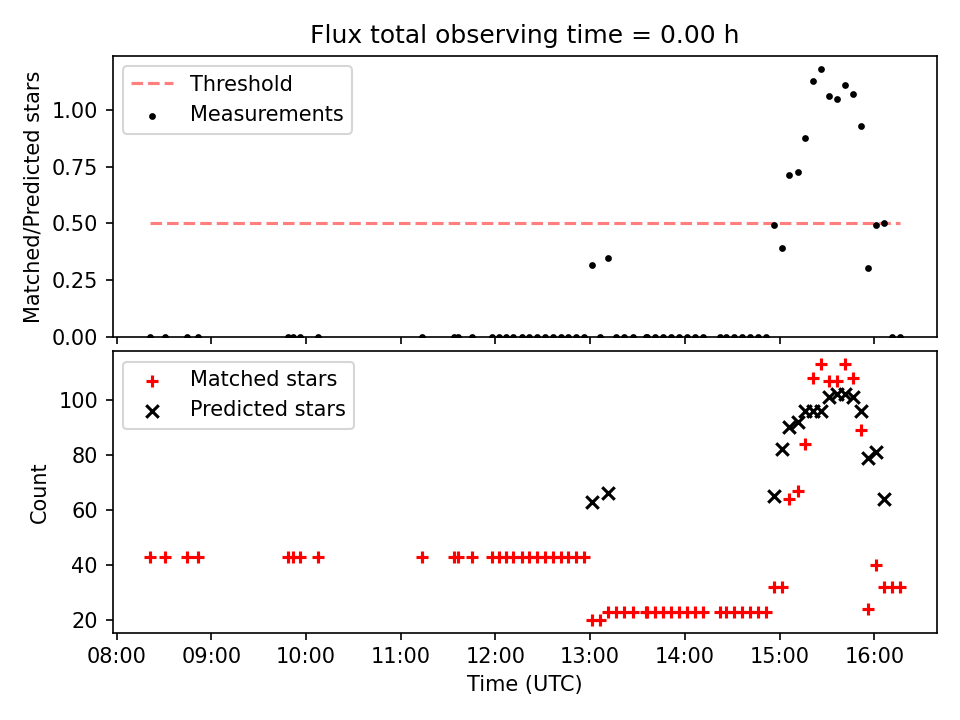 Flux total observing time = 0.00 h

Threshold
Measurements

Matched/Predicted stars

1.00
0.75
0.50
0.25
0.00

Matched stars
Predicted stars

Count

100
80
60
40
20

08:00 09:00 10:00 11:00 12:00 13:00 14:00 15:00 16:00

Time (UTC)